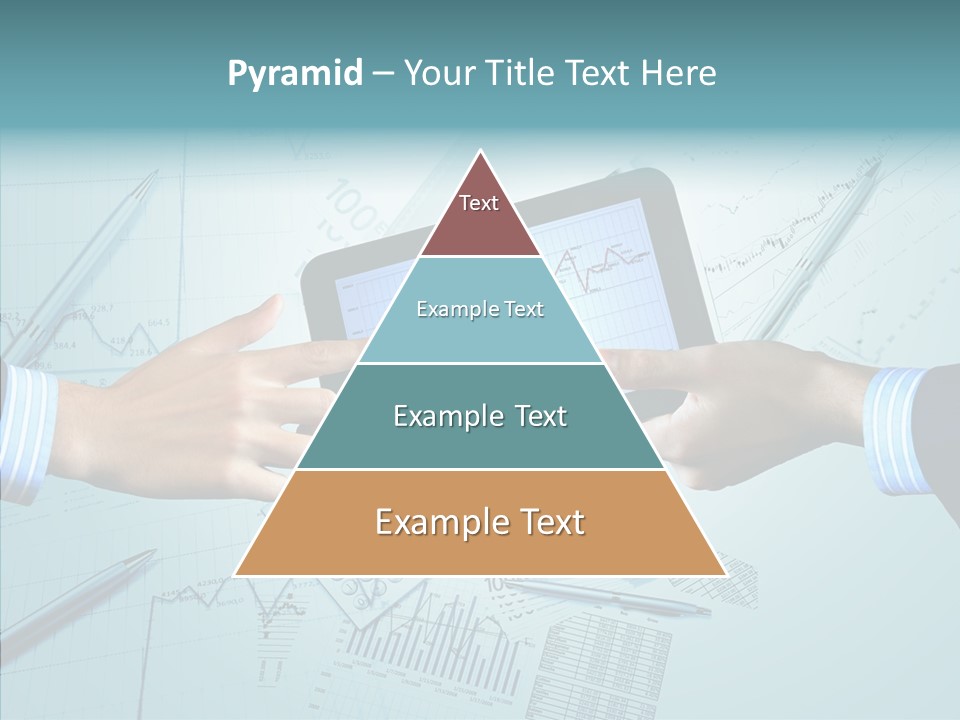 Pyramid – Your Title Text Here

Text

Example Text

Example Text

Example Text